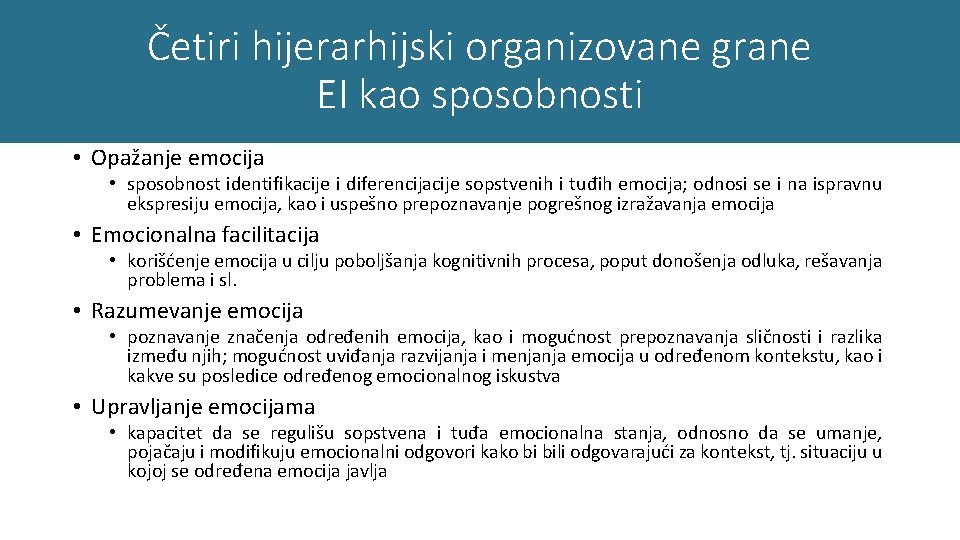 Četiri hijerarhijski organizovane grane EI kao sposobnosti

• Opažanje emocija
• sposobnost identifikacije i diferencijacije sopstvenih i tuđih emocija; odnosi se i na ispravnu ekspresiju emocija, kao i uspešno prepoznavanje pogrešnog izražavanja emocija

• Emocionalna facilitacija
• korišćenje emocija u cilju poboljšanja kognitivnih procesa, poput donošenja odluka, rešavanja problema i sl.

• Razumevanje emocija
• poznavanje značenja određenih emocija, kao i mogućnost prepoznavanja sličnosti i razlika između njih; mogućnost uviđanja razvijanja i menjanja emocija u određenom kontekstu, kao i kakve su posledice određenog emocionalnog iskustva

• Upravljanje emocijama
• kapacitet da se regulišu sopstvena i tuđa emocionalna stanja, odnosno da se umanje, pojačaju i modifikuju emocionalni odgovori kako bi bili odgovarajući za kontekst, tj. situaciju u kojoj se određena emocija javlja